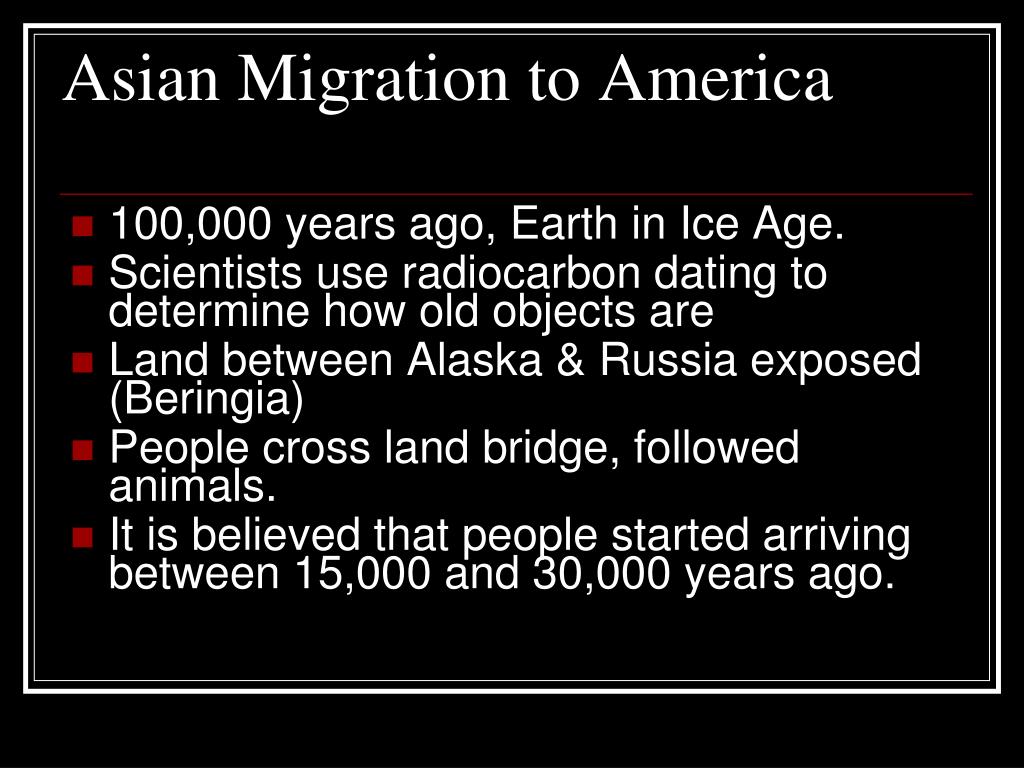 Asian Migration to America

- 100,000 years ago, Earth in Ice Age.
- Scientists use radiocarbon dating to determine how old objects are
- Land between Alaska & Russia exposed (Beringia)
- People cross land bridge, followed animals.
- It is believed that people started arriving between 15,000 and 30,000 years ago.